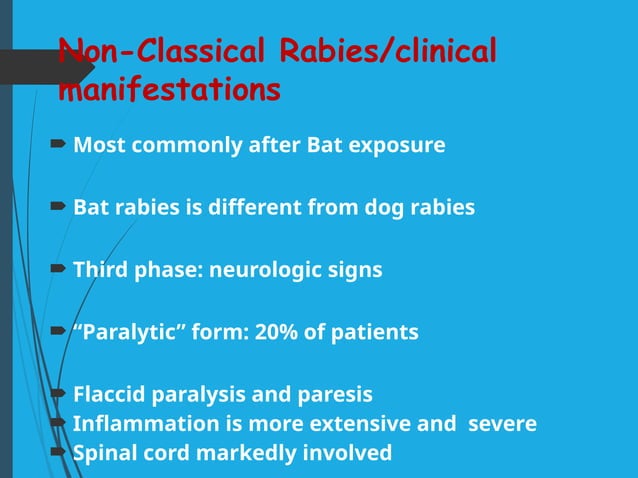 Non-Classical Rabies/clinical manifestations

Most commonly after Bat exposure

Bat rabies is different from dog rabies

Third phase: neurologic signs

“Paralytic” form: 20% of patients

Flaccid paralysis and paresis
Inflammation is more extensive and severe
Spinal cord markedly involved